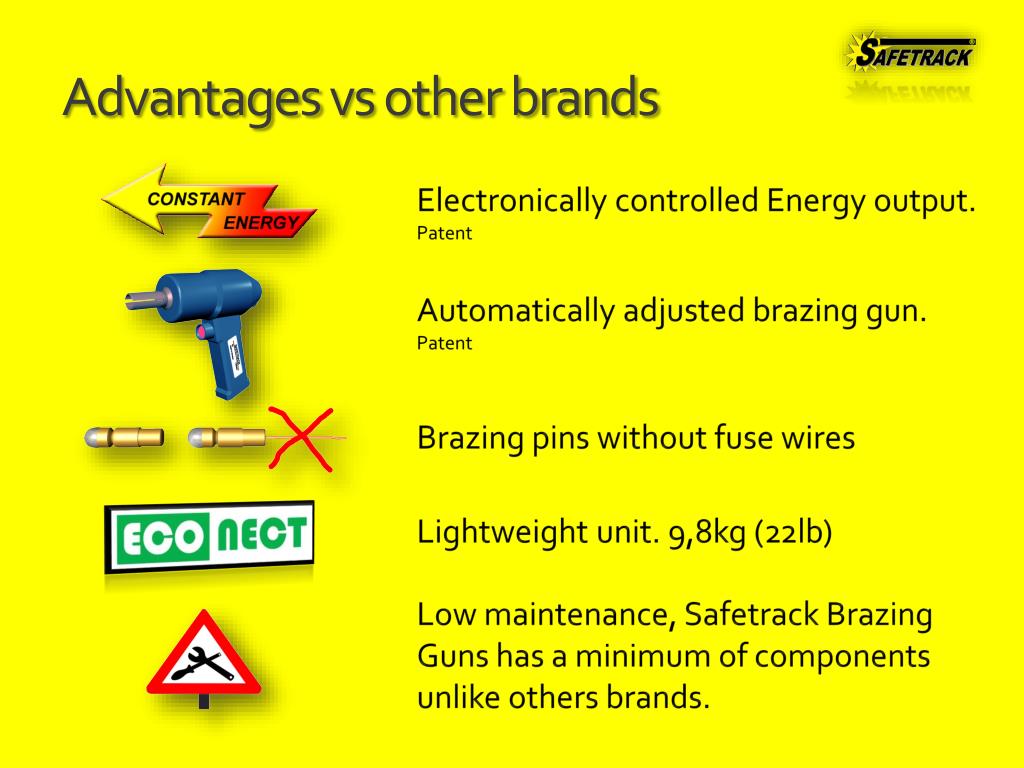 SAFETRACK

Advantages vs other brands

CONSTANT ENERGY

Electronically controlled Energy output.
Patent

Automatically adjusted brazing gun.
Patent

Brazing pins without fuse wires

ECO NECT

Lightweight unit. 9,8kg (22lb)

Low maintenance, Safetrack Brazing Guns has a minimum of components unlike others brands.